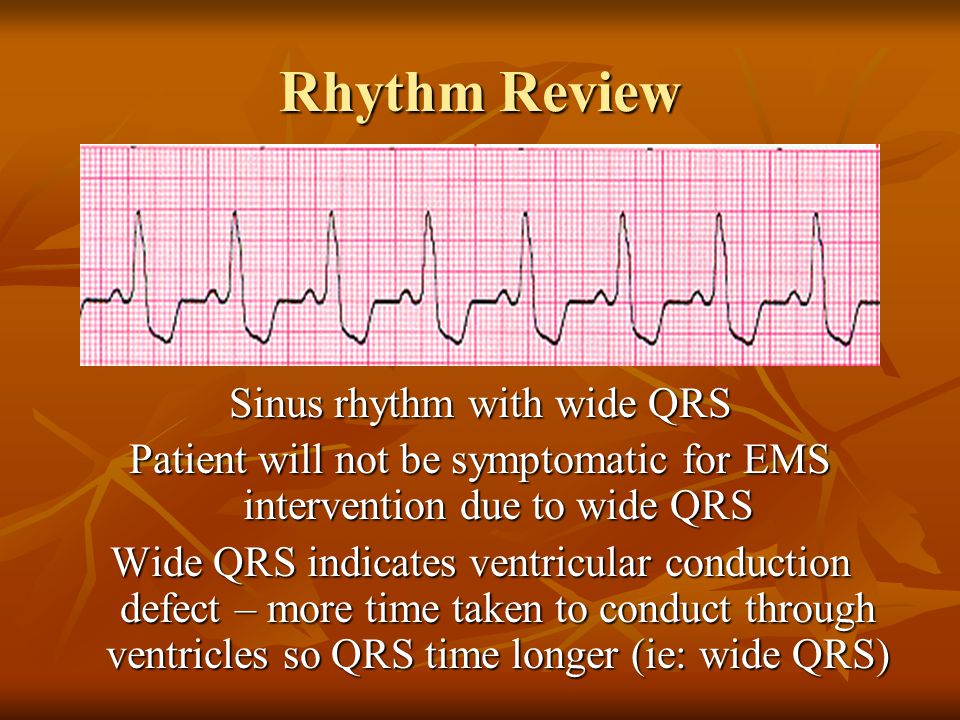 Rhythm Review

Sinus rhythm with wide QRS

Patient will not be symptomatic for EMS intervention due to wide QRS

Wide QRS indicates ventricular conduction defect – more time taken to conduct through ventricles so QRS time longer (ie: wide QRS)